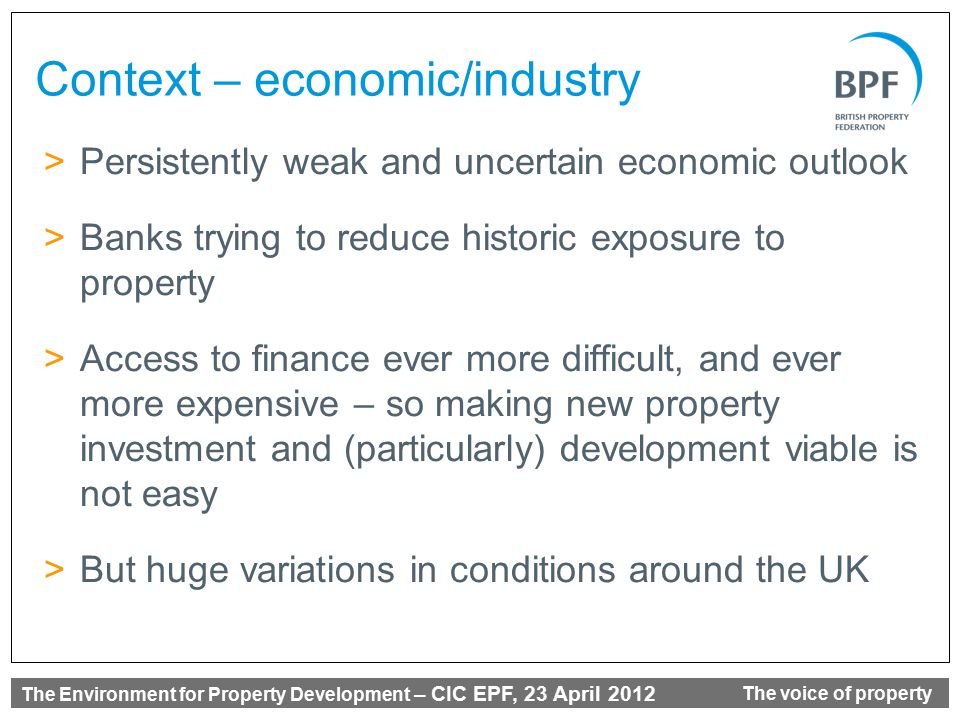 Context – economic/industry

BPF
BRITISH PROPERTY FEDERATION

> Persistently weak and uncertain economic outlook

> Banks trying to reduce historic exposure to property

> Access to finance ever more difficult, and ever more expensive – so making new property investment and (particularly) development viable is not easy

> But huge variations in conditions around the UK

The Environment for Property Development – CIC EPF, 23 April 2012

The voice of property